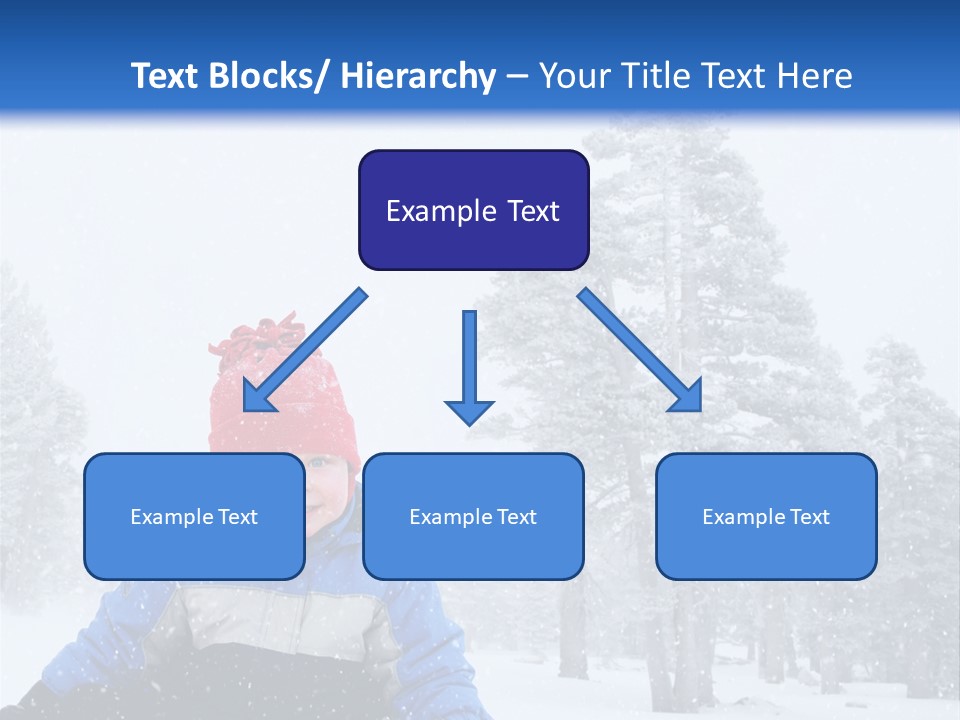 Text Blocks/ Hierarchy – Your Title Text Here

Example Text

Example Text

Example Text

Example Text